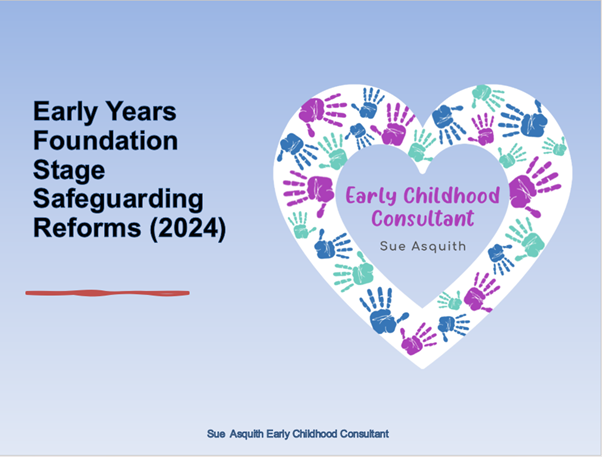 Early Years Foundation Stage Safeguarding Reforms (2024)

Early Childhood Consultant

Sue Asquith

Sue Asquith Early Childhood Consultant